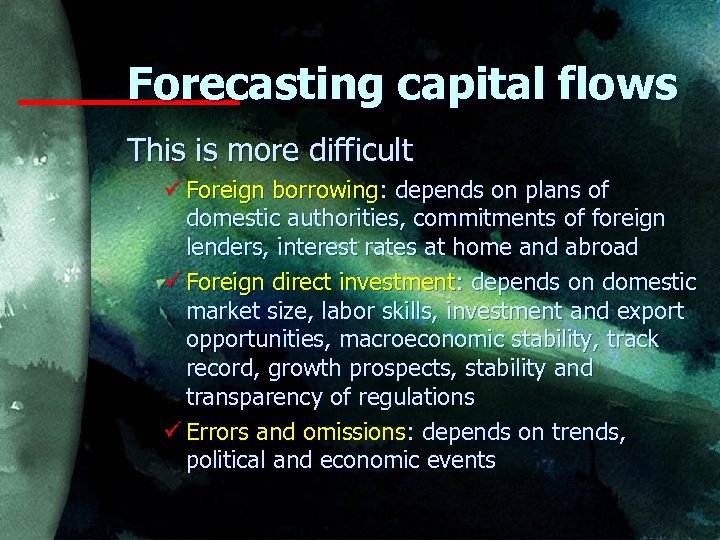 Forecasting capital flows

This is more difficult

✓ Foreign borrowing: depends on plans of domestic authorities, commitments of foreign lenders, interest rates at home and abroad

✓ Foreign direct investment: depends on domestic market size, labor skills, investment and export opportunities, macroeconomic stability, track record, growth prospects, stability and transparency of regulations

✓ Errors and omissions: depends on trends, political and economic events